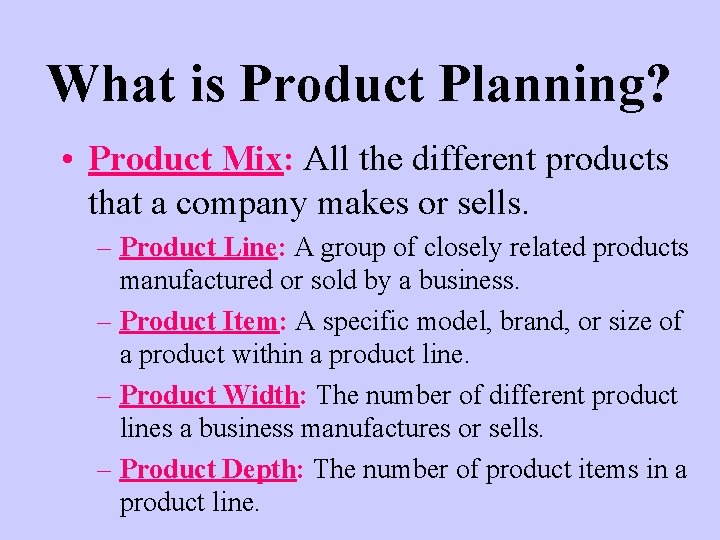 What is Product Planning?

• Product Mix: All the different products that a company makes or sells.

– Product Line: A group of closely related products manufactured or sold by a business.

– Product Item: A specific model, brand, or size of a product within a product line.

– Product Width: The number of different product lines a business manufactures or sells.

– Product Depth: The number of product items in a product line.